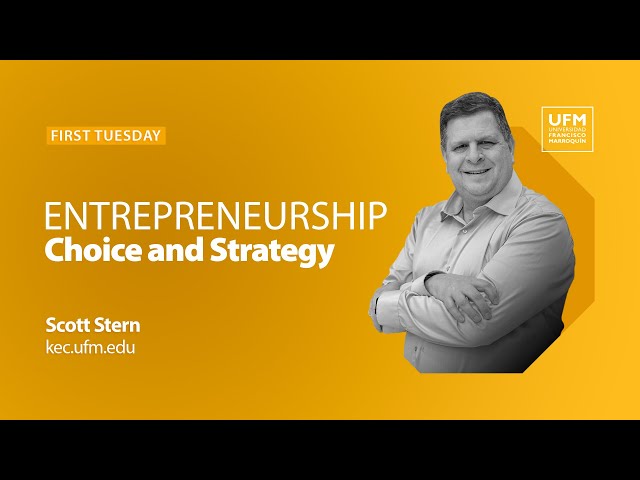 FIRST TUESDAY

ENTREPRENEURSHIP
Choice and Strategy

Scott Stern
kec.ufm.edu

UFM
UNIVERSIDAD
FRANCISCO
MARROQUÍN